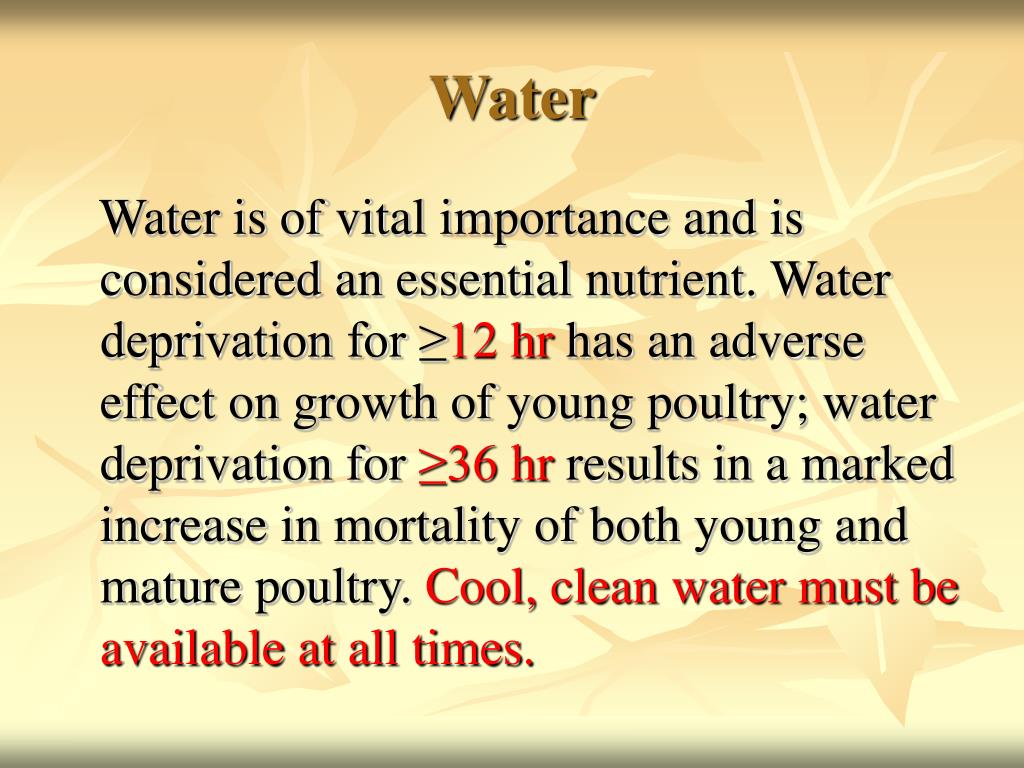 Water

Water is of vital importance and is considered an essential nutrient. Water deprivation for ≥12 hr has an adverse effect on growth of young poultry; water deprivation for ≥36 hr results in a marked increase in mortality of both young and mature poultry. Cool, clean water must be available at all times.